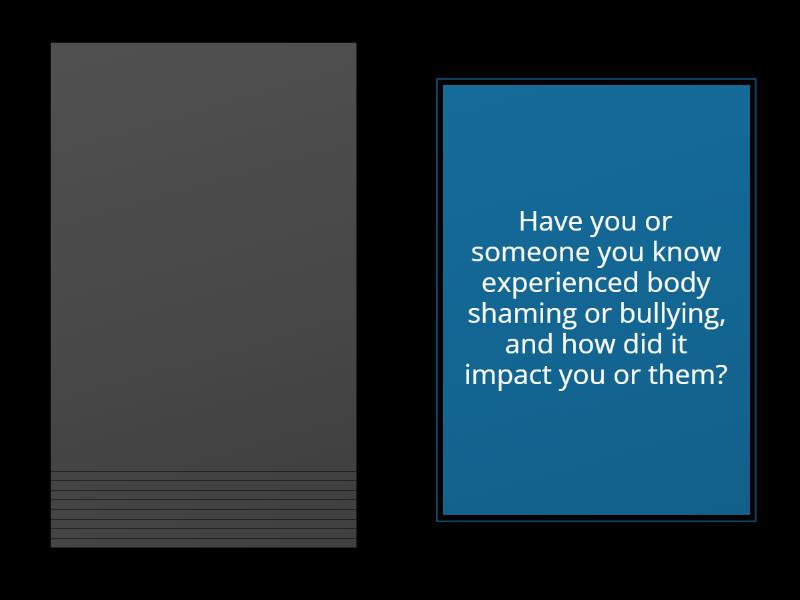 Have you or someone you know experienced body shaming or bullying, and how did it impact you or them?